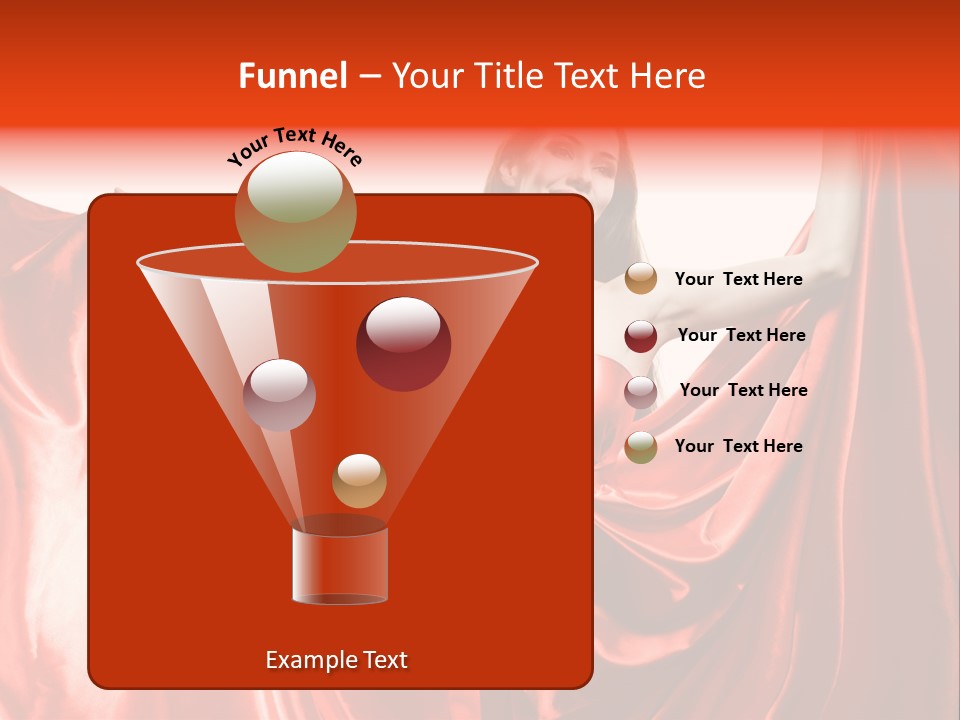 Funnel – Your Title Text Here

Your Text Here

Your Text Here

Your Text Here

Your Text Here

Your Text Here

Example Text